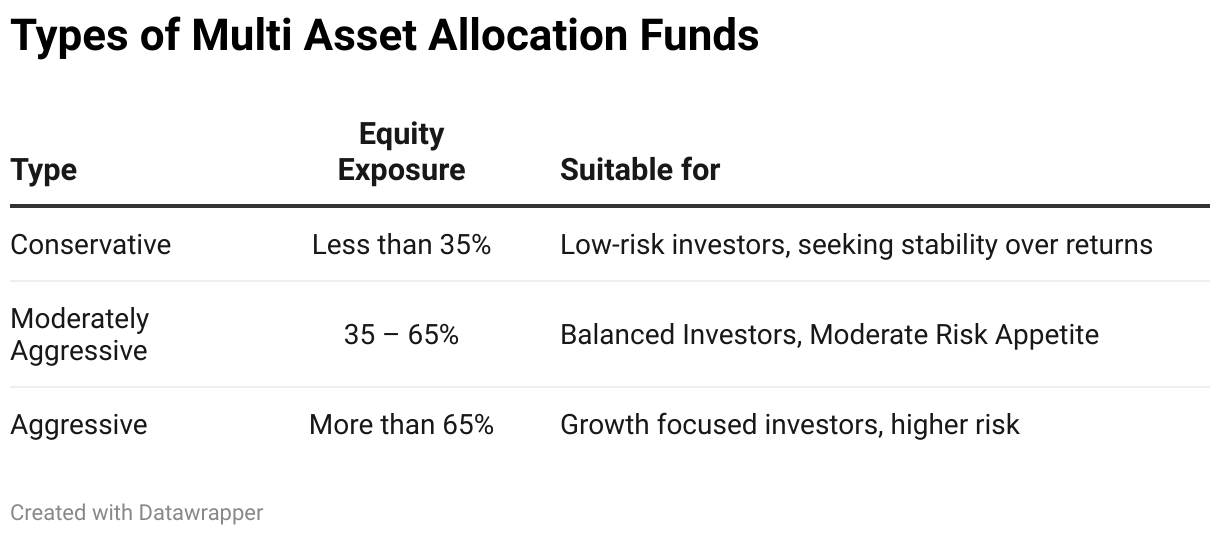 Types of Multi Asset Allocation Funds

| Type | Equity Exposure | Suitable for |
|---|---|---|
| Conservative | Less than 35% | Low-risk investors, seeking stability over returns |
| Moderately Aggressive | 35 – 65% | Balanced Investors, Moderate Risk Appetite |
| Aggressive | More than 65% | Growth focused investors, higher risk |

Created with Datawrapper